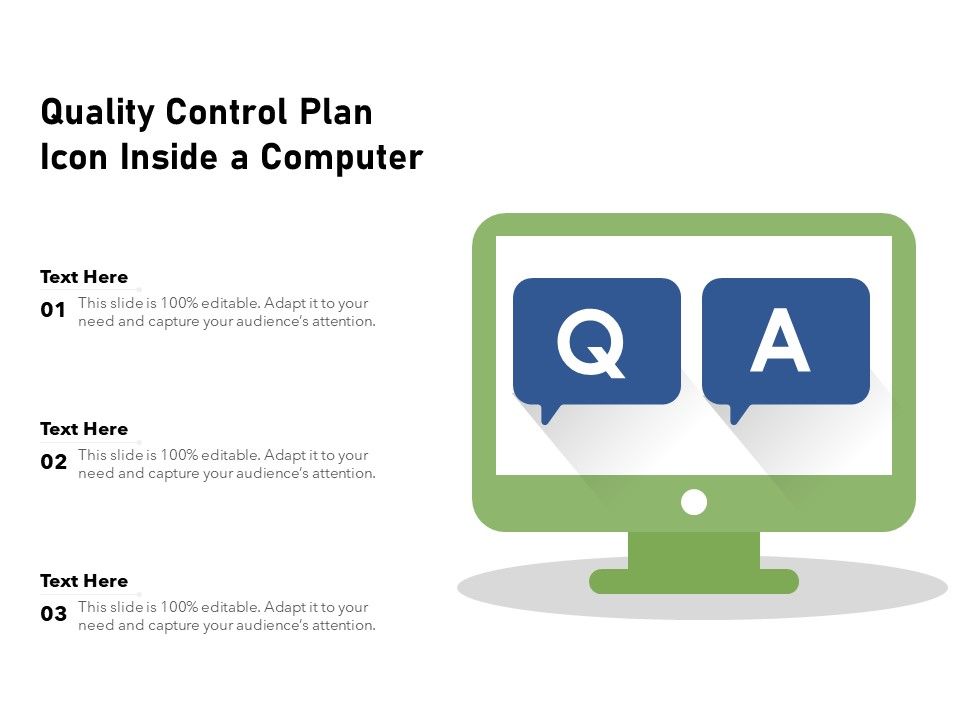 Quality Control Plan Icon Inside a Computer

Text Here

01 This slide is 100% editable. Adapt it to your need and capture your audience's attention.

Text Here

02 This slide is 100% editable. Adapt it to your need and capture your audience's attention.

Text Here

03 This slide is 100% editable. Adapt it to your need and capture your audience's attention.

Q

A